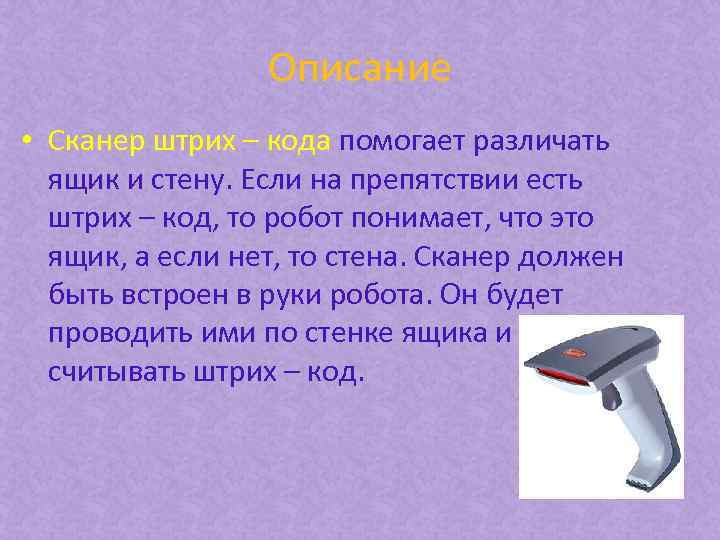 Описание

• Сканер штрих – кода помогает различать ящик и стену. Если на препятствии есть штрих – код, то робот понимает, что это ящик, а если нет, то стена. Сканер должен быть встроен в руки робота. Он будет проводить ими по стенке ящика и считывать штрих – код.